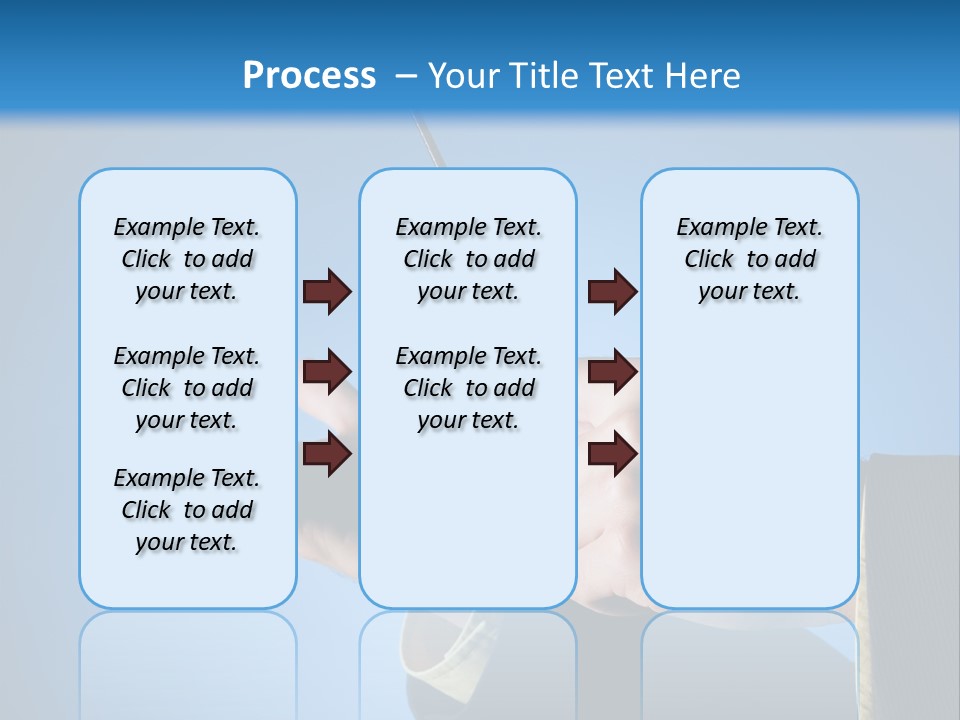 Process – Your Title Text Here

Example Text. Click to add your text.

Example Text. Click to add your text.

Example Text. Click to add your text.

Example Text. Click to add your text.

Example Text. Click to add your text.

Example Text. Click to add your text.